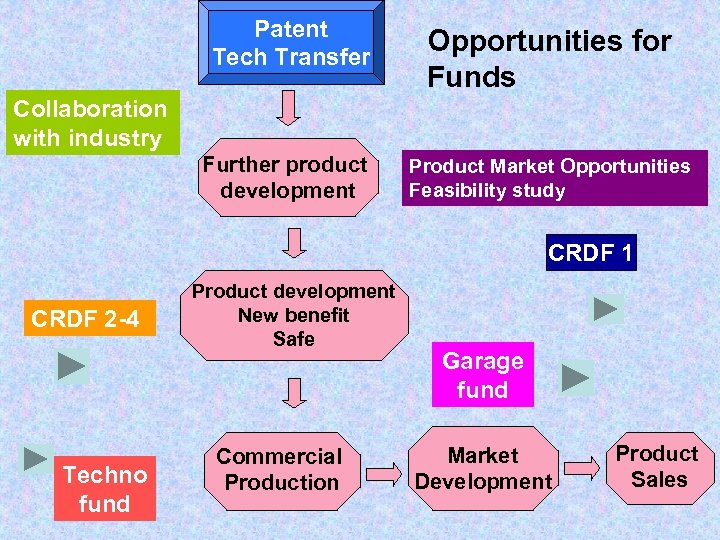 Patent
Tech Transfer

Opportunities for Funds

Collaboration with industry

Further product development

Product Market Opportunities
Feasibility study

CRDF 1

Product development
New benefit
Safe

CRDF 2-4

Garage fund

Techno fund

Commercial Production

Market Development

Product Sales